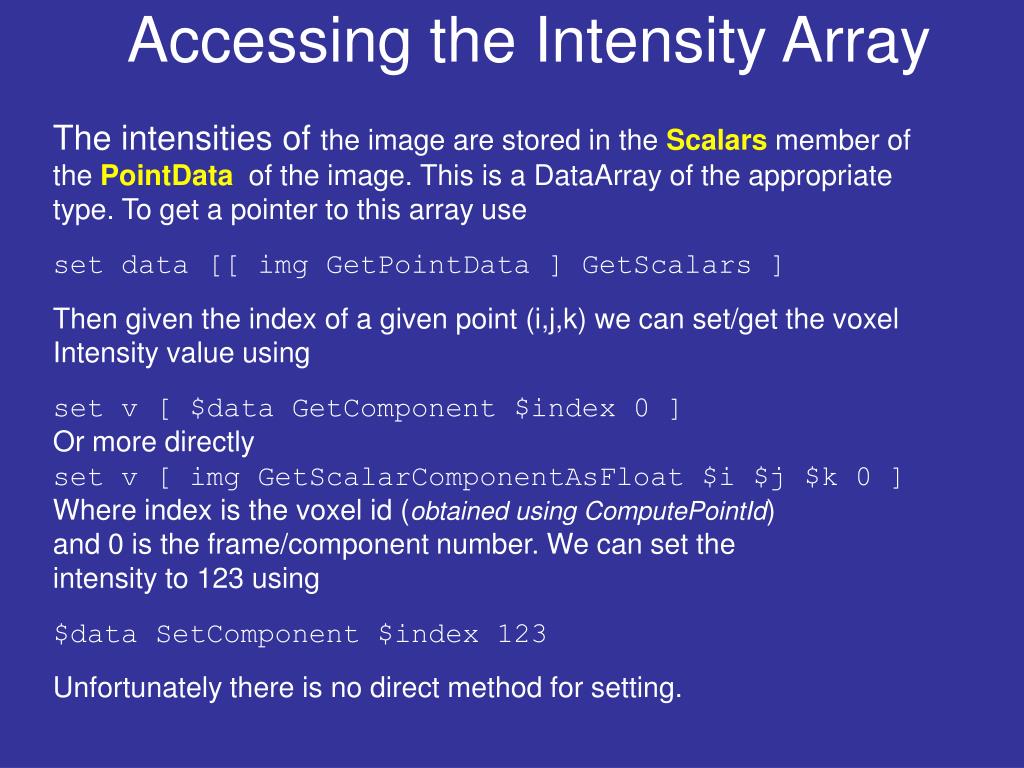 Accessing the Intensity Array

The intensities of the image are stored in the Scalars member of the PointData of the image. This is a DataArray of the appropriate type. To get a pointer to this array use

set data [[ img GetPointData ] GetScalars ]

Then given the index of a given point (i,j,k) we can set/get the voxel Intensity value using

set v [ $data GetComponent $index 0 ]
Or more directly
set v [ img GetScalarComponentAsFloat $i $j $k 0 ]
Where index is the voxel id (obtained using ComputePointId) and 0 is the frame/component number. We can set the intensity to 123 using

$data SetComponent $index 123

Unfortunately there is no direct method for setting.